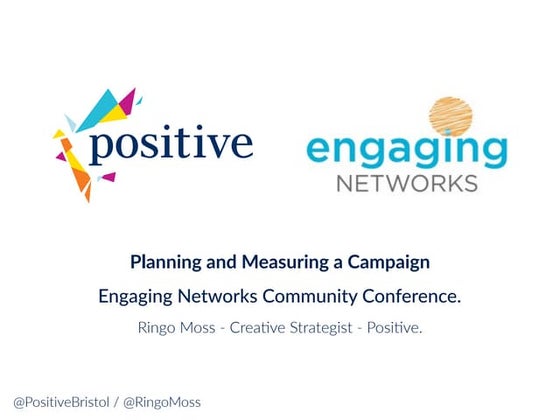 positive

engaging
NETWORKS

Planning and Measuring a Campaign

Engaging Networks Community Conference.

Ringo Moss - Creative Strategist - Positive.

@PositiveBristol / @RingoMoss